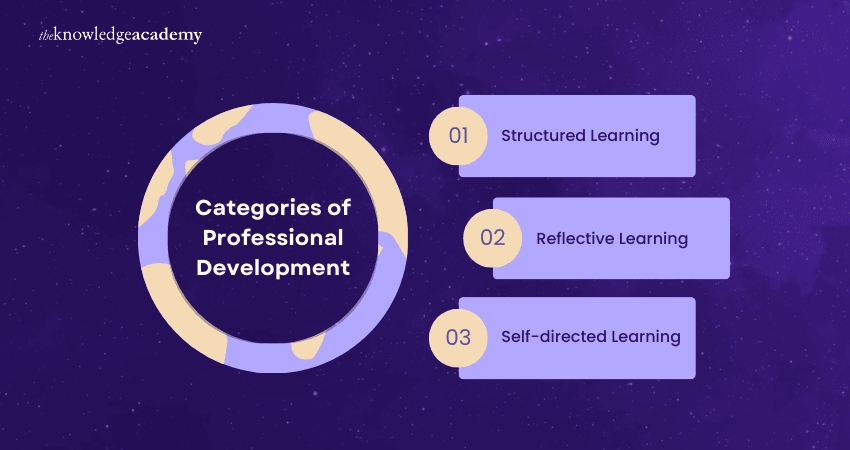 theknowledgeacademy

Categories of Professional Development

01 Structured Learning

02 Reflective Learning

03 Self-directed Learning